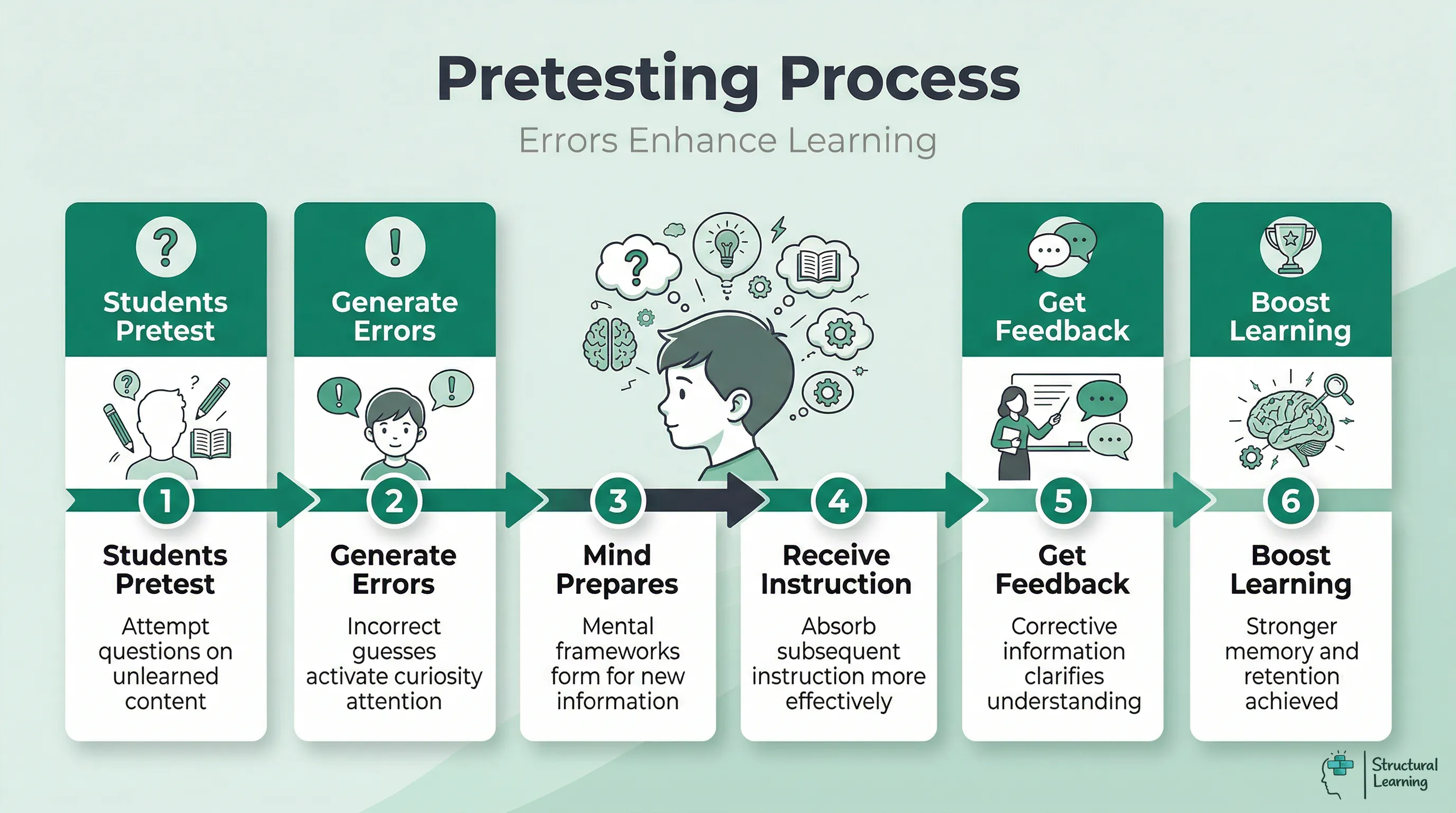 Pretesting Process

Errors Enhance Learning

Students Pretest

Generate Errors

Get Feedback

Boost Learning

1

Students Pretest

Attempt questions on unlearned content

2

Generate Errors

Incorrect guesses activate curiosity attention

3

Mind Prepares

Mental frameworks form for new information

4

Receive Instruction

Absorb subsequent instruction more effectively

5

Get Feedback

Corrective information clarifies understanding

6

Boost Learning

Stronger memory and retention achieved

Structural Learning